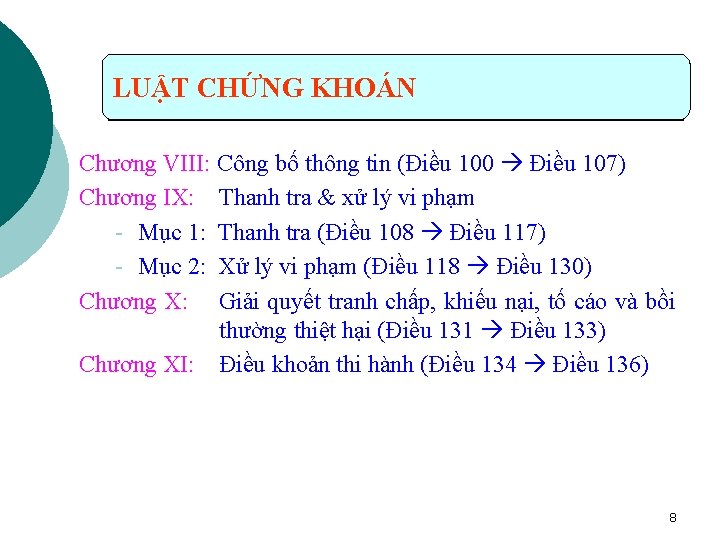 LUẬT CHỨNG KHOÁN

Chương VIII: Công bố thông tin (Điều 100 → Điều 107)

Chương IX: Thanh tra & xử lý vi phạm

- Mục 1: Thanh tra (Điều 108 → Điều 117)

- Mục 2: Xử lý vi phạm (Điều 118 → Điều 130)

Chương X: Giải quyết tranh chấp, khiếu nại, tố cáo và bồi thường thiệt hại (Điều 131 → Điều 133)

Chương XI: Điều khoản thi hành (Điều 134 → Điều 136)

8